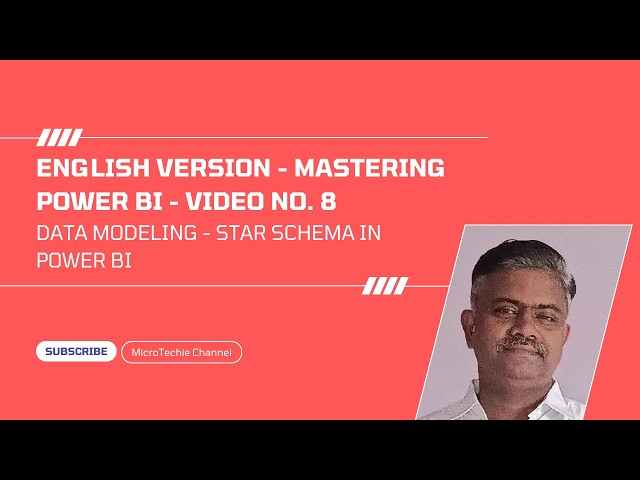 ENGLISH VERSION - MASTERING POWER BI - VIDEO NO. 8

DATA MODELING - STAR SCHEMA IN POWER BI

SUBSCRIBE

MicroTechie Channel